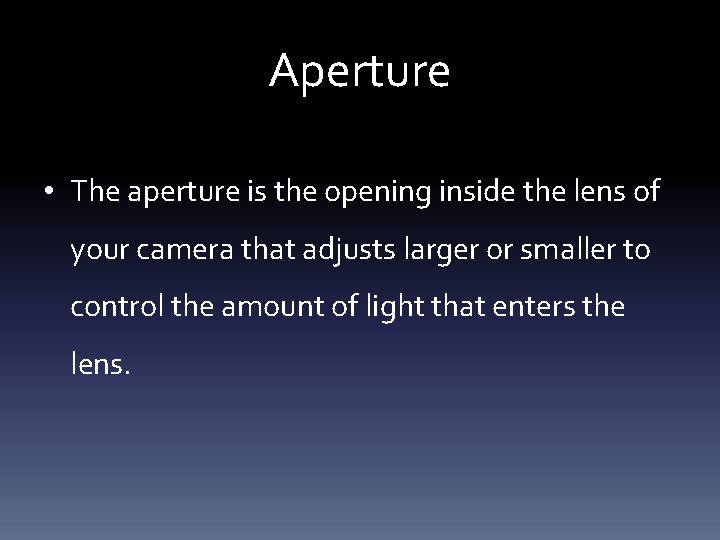 Aperture

• The aperture is the opening inside the lens of your camera that adjusts larger or smaller to control the amount of light that enters the lens.